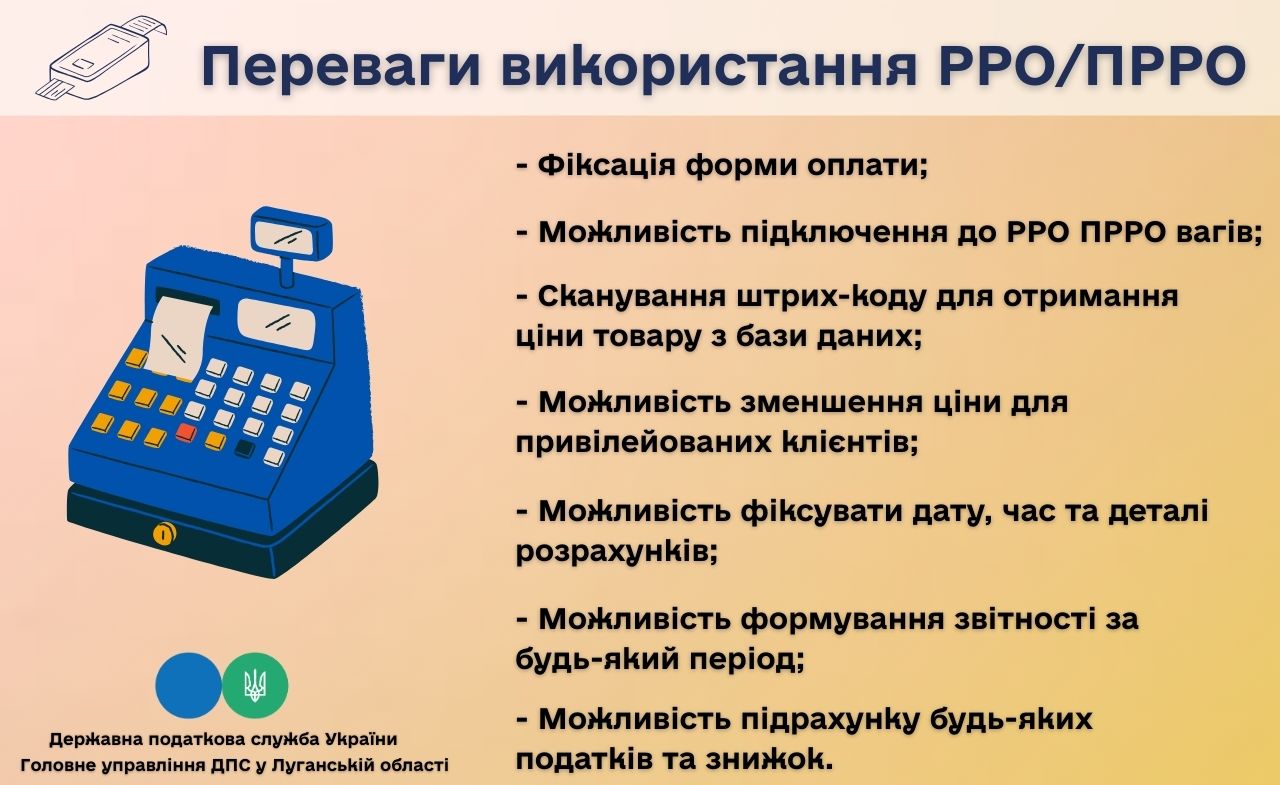 Переваги використання РРО/ПРРО

- Фіксація форми оплати;

- Можливість підключення до РРО ПРРО вагів;

- Сканування штрих-коду для отримання ціни товару з бази даних;

- Можливість зменшення ціни для привілейованих клієнтів;

- Можливість фіксувати дату, час та деталі розрахунків;

- Можливість формування звітності за будь-який період;

- Можливість підрахунку будь-яких податків та знижок.

Державна податкова служба України
Головне управління ДПС у Луганській області